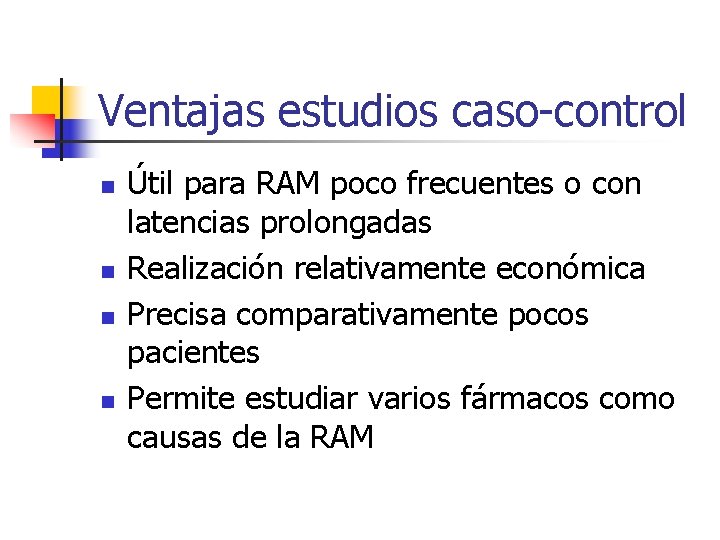 Ventajas estudios caso-control

- Útil para RAM poco frecuentes o con latencias prolongadas
- Realización relativamente económica
- Precisa comparativamente pocos pacientes
- Permite estudiar varios fármacos como causas de la RAM